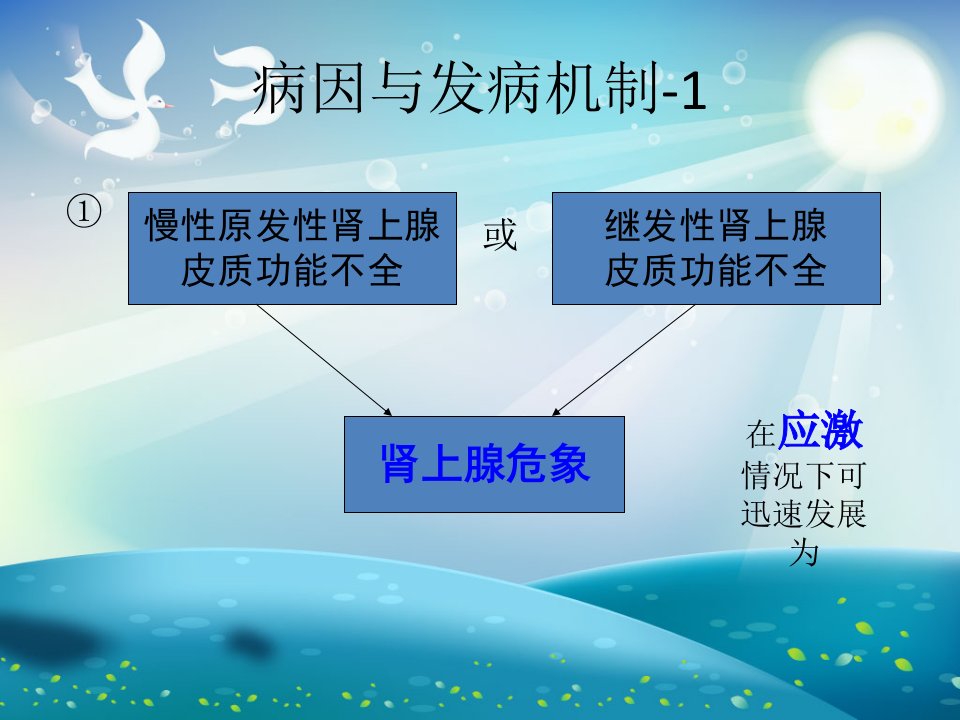 病因与发病机制-1

①

慢性原发性肾上腺皮质功能不全

或

继发性肾上腺皮质功能不全

肾上腺危象

在应激情况下可迅速发展为